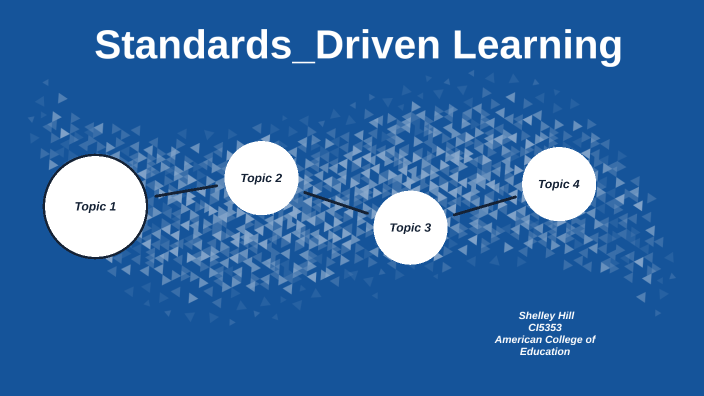 Standards_Driven Learning

Topic 1

Topic 2

Topic 3

Topic 4

Shelley Hill
CI5353
American College of Education